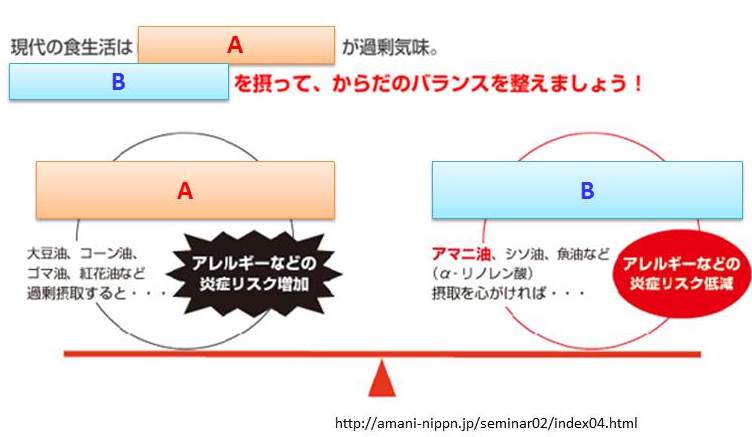 現代の食生活は A が過剰気味。

B を摂って、からだのバランスを整えましょう！

A

大豆油、コーン油、ゴマ油、紅花油など過剰摂取すると・・・

アレルギーなどの炎症リスク増加

B

アマニ油、シソ油、魚油など（α-リノレン酸）摂取を心がければ・・・

アレルギーなどの炎症リスク低減

http://amani-nippn.jp/seminar02/index04.html